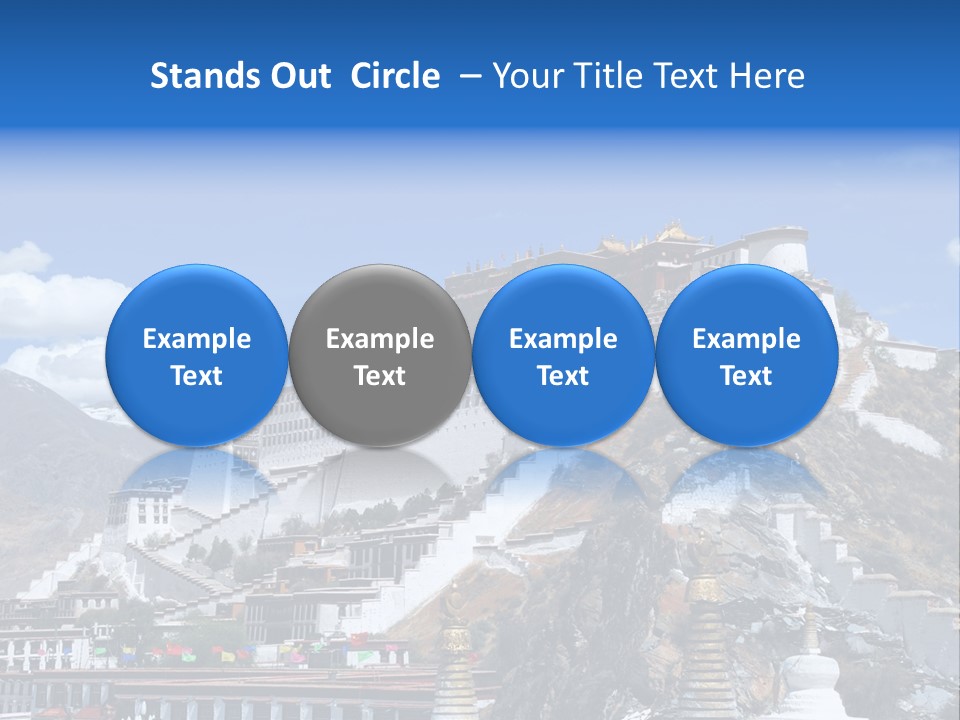 Stands Out Circle – Your Title Text Here

Example Text

Example Text

Example Text

Example Text